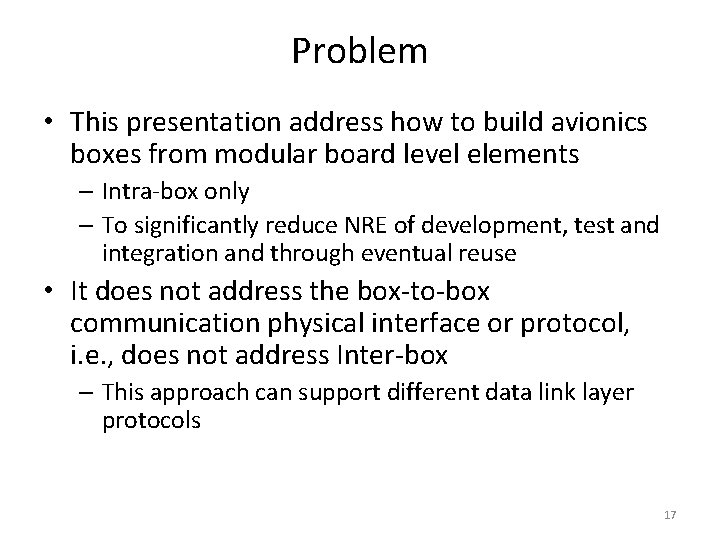 Problem

• This presentation address how to build avionics boxes from modular board level elements

– Intra-box only

– To significantly reduce NRE of development, test and integration and through eventual reuse

• It does not address the box-to-box communication physical interface or protocol, i.e., does not address Inter-box

– This approach can support different data link layer protocols

17